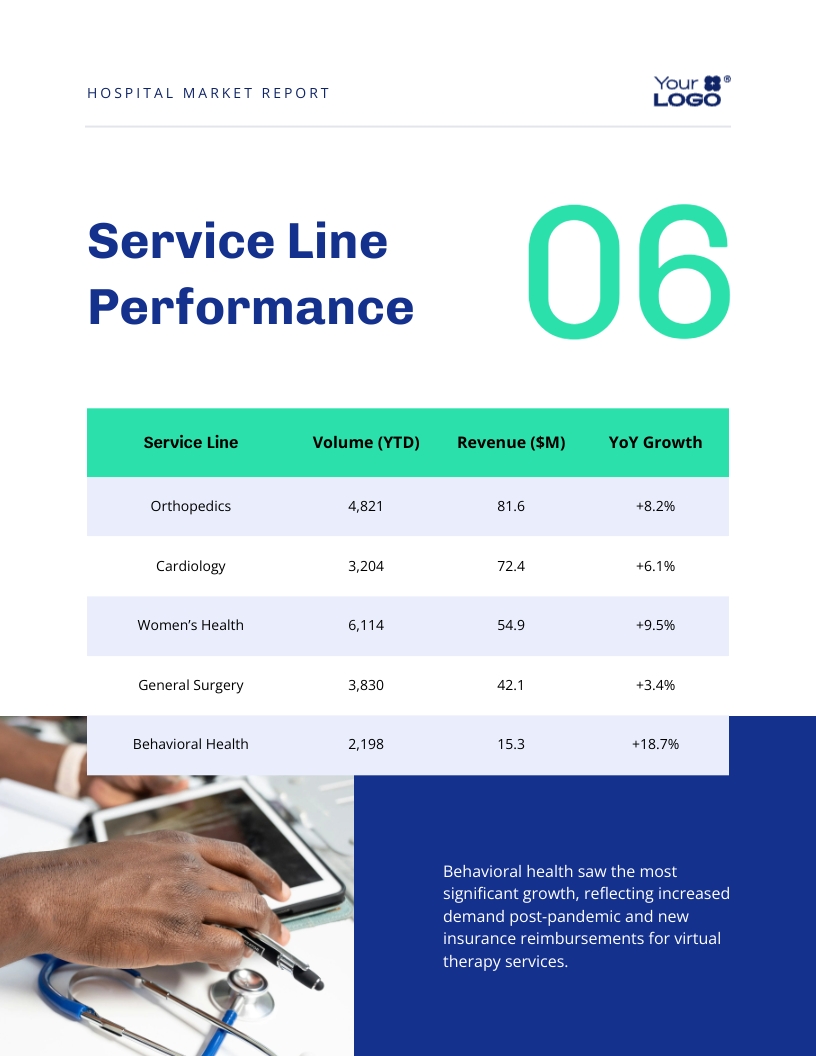 HOSPITAL MARKET REPORT

Your LOGO®

Service Line Performance

06

| Service Line | Volume (YTD) | Revenue ($M) | YoY Growth |
|---|---|---|---|
| Orthopedics | 4,821 | 81.6 | +8.2% |
| Cardiology | 3,204 | 72.4 | +6.1% |
| Women's Health | 6,114 | 54.9 | +9.5% |
| General Surgery | 3,830 | 42.1 | +3.4% |
| Behavioral Health | 2,198 | 15.3 | +18.7% |

Behavioral health saw the most significant growth, reflecting increased demand post-pandemic and new insurance reimbursements for virtual therapy services.